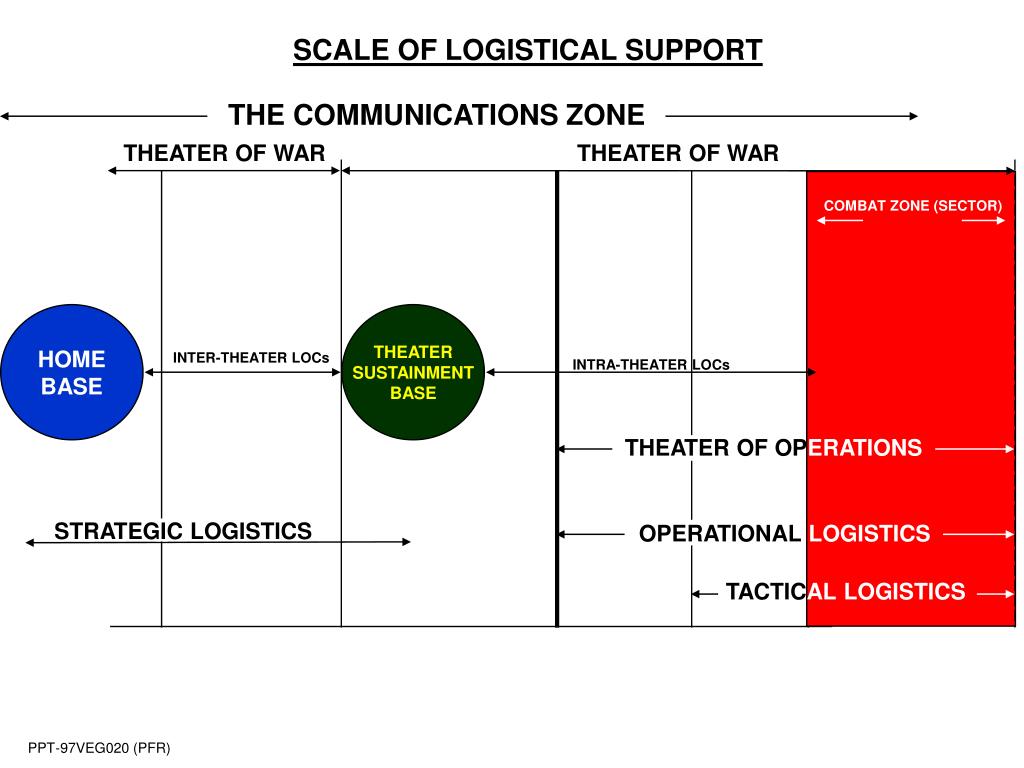 SCALE OF LOGISTICAL SUPPORT

THE COMMUNICATIONS ZONE

THEATER OF WAR

THEATER OF WAR

COMBAT ZONE (SECTOR)

HOME BASE

INTER-THEATER LOCs

THEATER SUSTAINMENT BASE

INTRA-THEATER LOCs

THEATER OF OPERATIONS

STRATEGIC LOGISTICS

OPERATIONAL LOGISTICS

TACTICAL LOGISTICS

PPT-97VEG020 (PFR)